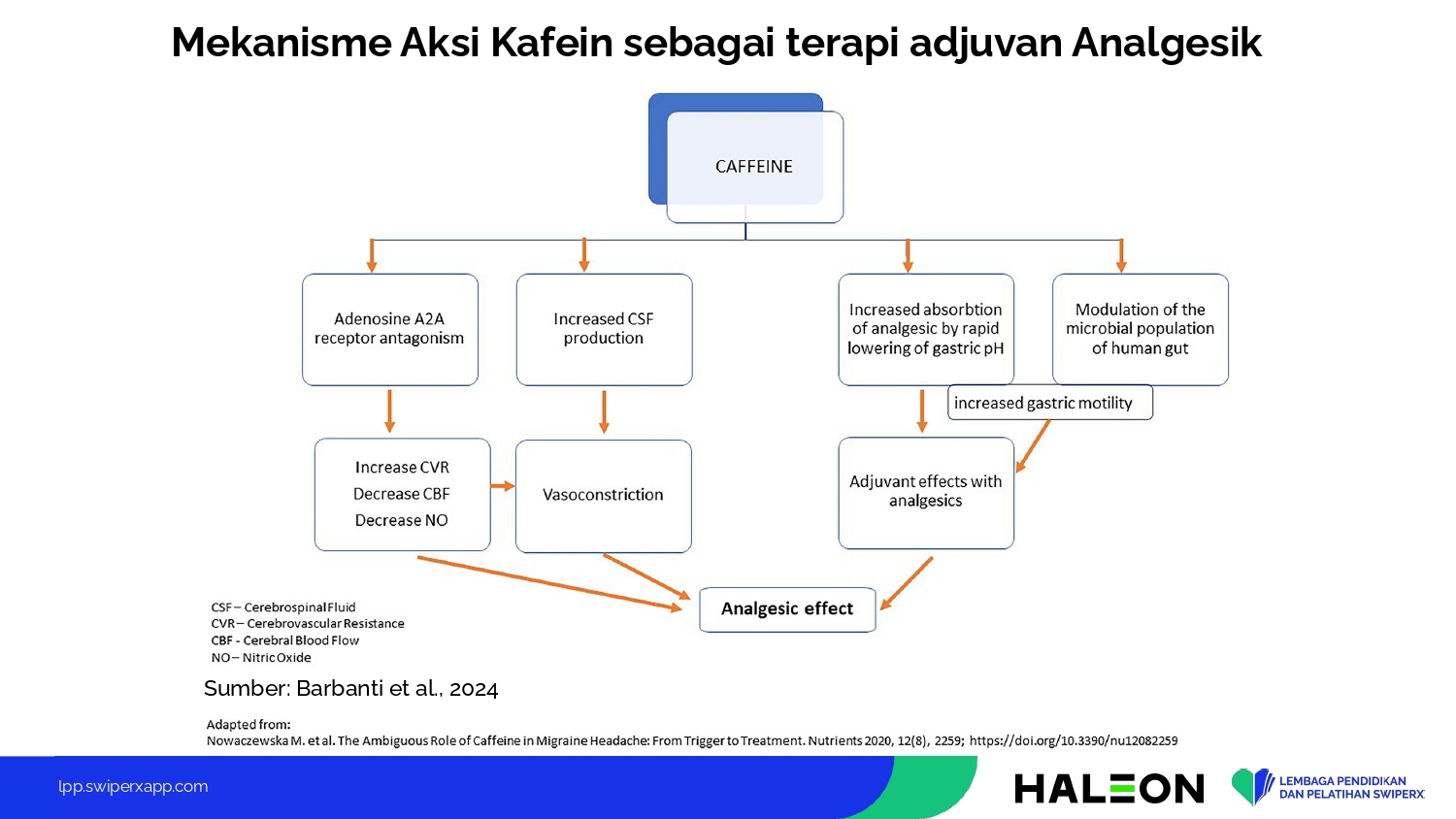 Mekanisme Aksi Kafein sebagai terapi adjuvan Analgesik

CAFFEINE

Adenosine A2A receptor antagonism

Increased CSF production

Increased absorbtion of analgesic by rapid lowering of gastric pH

Modulation of the microbial population of human gut

increased gastric motility

Increase CVR
Decrease CBF
Decrease NO

Vasoconstriction

Adjuvant effects with analgesics

Analgesic effect

CSF – Cerebrospinal Fluid
CVR – Cerebrovascular Resistance
CBF - Cerebral Blood Flow
NO – Nitric Oxide

Sumber: Barbanti et al., 2024

Adapted from:
Nowaczewska M. et al. The Ambiguous Role of Caffeine in Migraine Headache: From Trigger to Treatment. Nutrients 2020, 12(8), 2259; https://doi.org/10.3390/nu12082259

lpp.swiperxapp.com

HALEON

LEMBAGA PENDIDIKAN DAN PELATIHAN SWIPERX